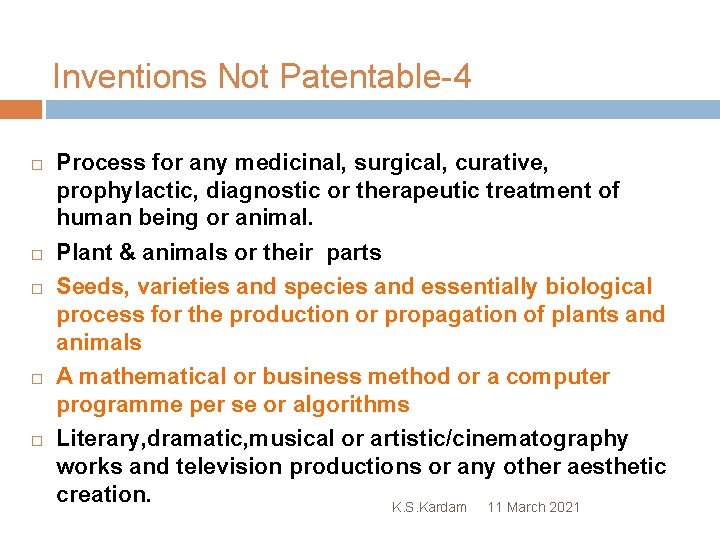 Inventions Not Patentable-4

□ Process for any medicinal, surgical, curative, prophylactic, diagnostic or therapeutic treatment of human being or animal.

□ Plant & animals or their parts

□ Seeds, varieties and species and essentially biological process for the production or propagation of plants and animals

□ A mathematical or business method or a computer programme per se or algorithms

□ Literary,dramatic,musical or artistic/cinematography works and television productions or any other aesthetic creation.

K.S.Kardam 11 March 2021